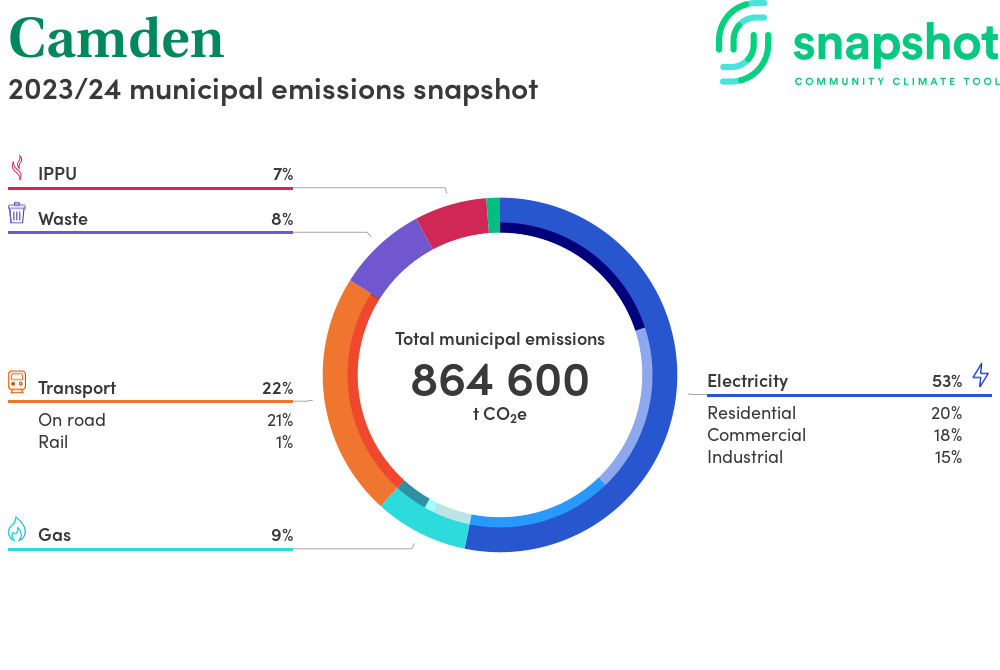 Camden
2023/24 municipal emissions snapshot

snapshot
COMMUNITY CLIMATE TOOL

IPPU 7%

Waste 8%

Transport 22%
On road 21%
Rail 1%

Gas 9%

Total municipal emissions
864 600
t $CO_2e$

Electricity 53%
Residential 20%
Commercial 18%
Industrial 15%